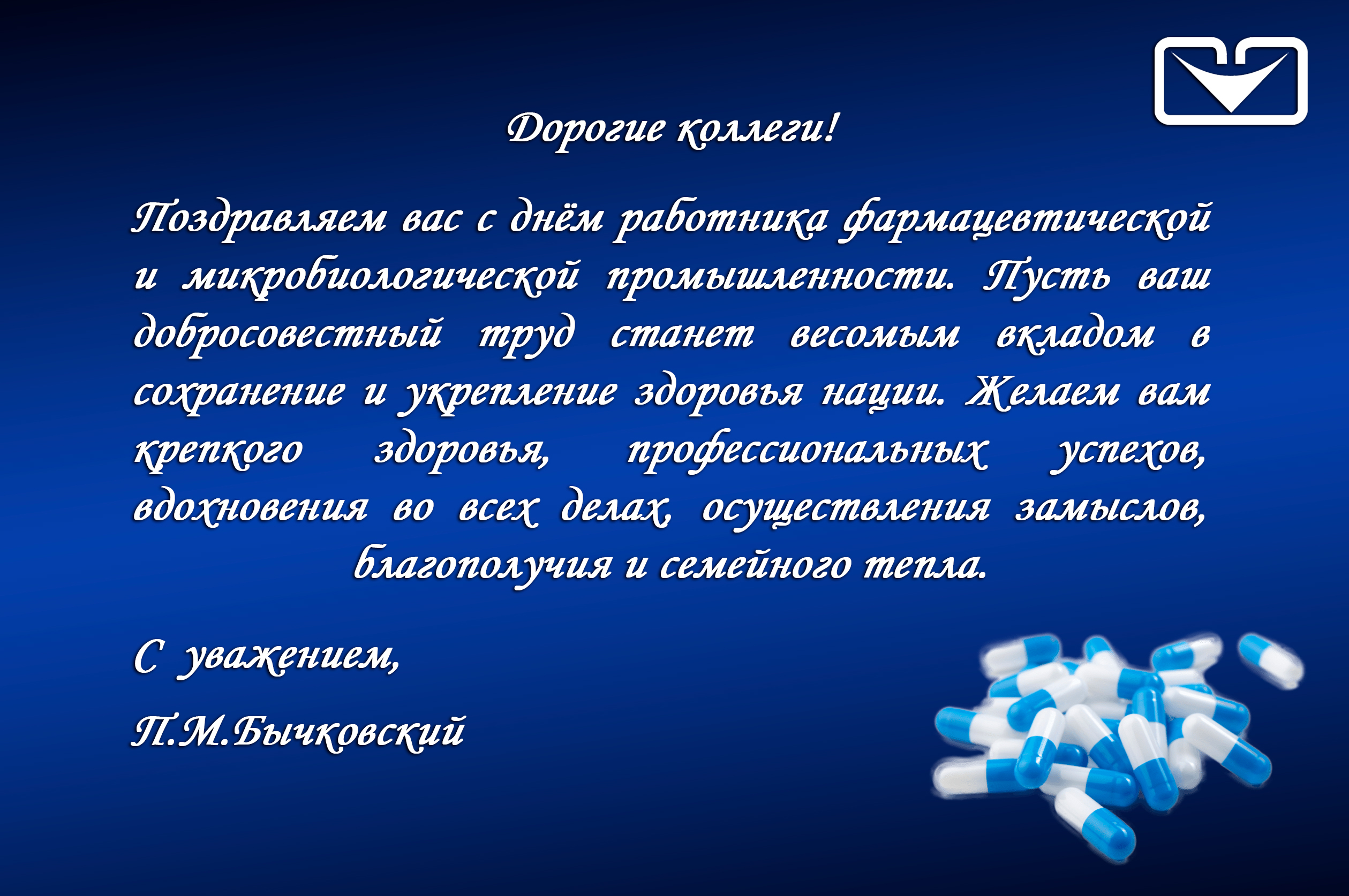 Дорогие коллеги!

Поздравляем вас с днём работника фармацевтической и микробиологической промышленности. Пусть ваш добросовестный труд станет весомым вкладом в сохранение и укрепление здоровья нации. Желаем вам крепкого здоровья, профессиональных успехов, вдохновения во всех делах, осуществления замыслов, благополучия и семейного тепла.

С уважением,

П.М.Бычковский